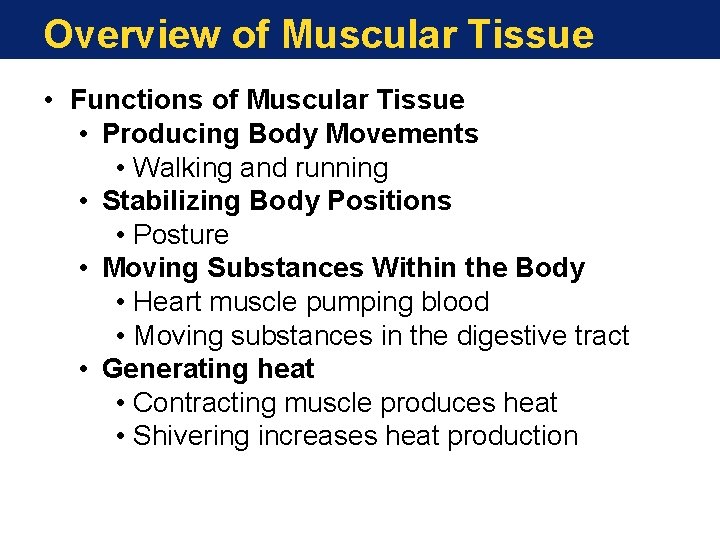 Overview of Muscular Tissue

• Functions of Muscular Tissue
  • Producing Body Movements
    • Walking and running
  • Stabilizing Body Positions
    • Posture
  • Moving Substances Within the Body
    • Heart muscle pumping blood
    • Moving substances in the digestive tract
  • Generating heat
    • Contracting muscle produces heat
    • Shivering increases heat production